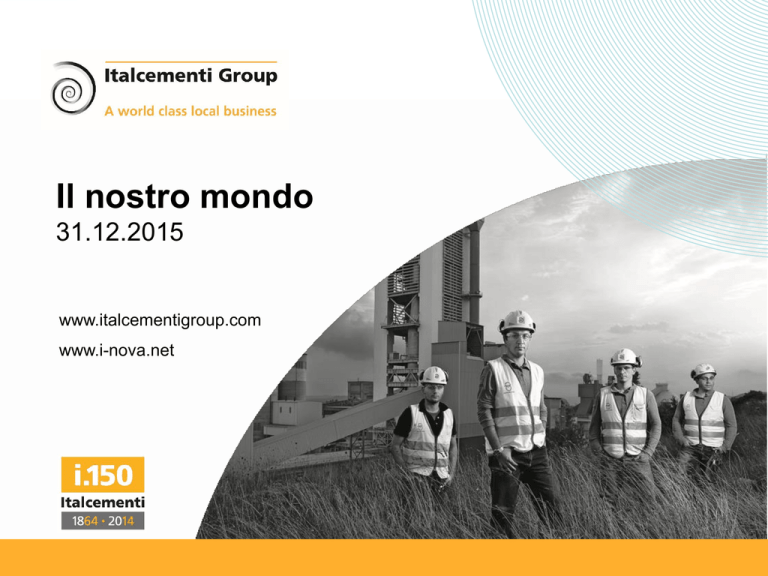 Italcementi Group
A world class local business

Il nostro mondo
31.12.2015

www.italcementigroup.com
www.i-nova.net

i.150
Italcementi
1864 · 2014